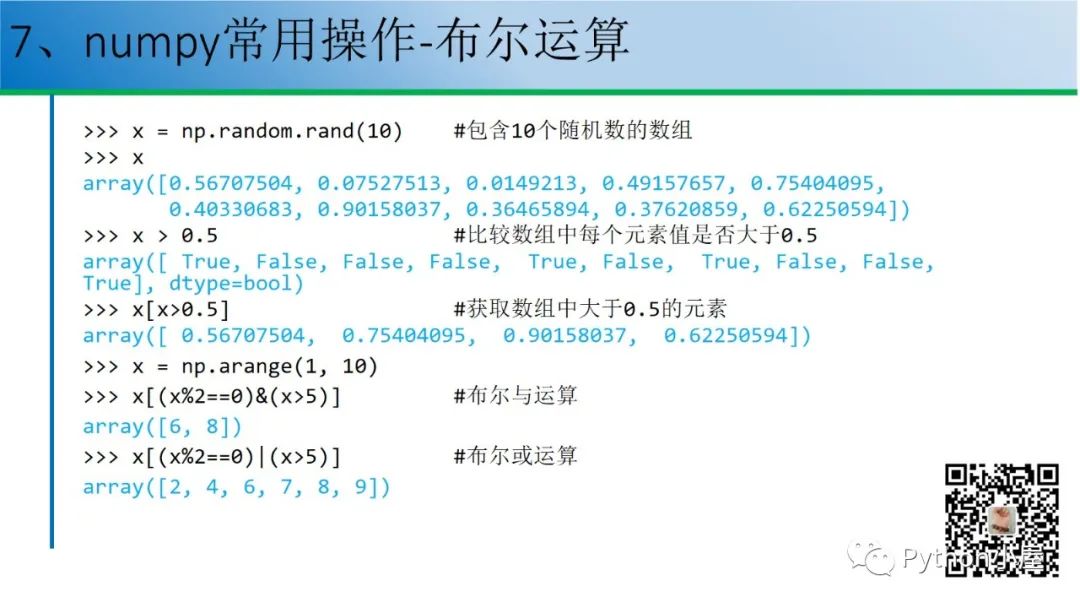 7、numpy常用操作-布尔运算

>>> x = np.random.rand(10)    #包含10个随机数的数组
>>> x
array([0.56707504, 0.07527513, 0.0149213, 0.49157657, 0.75404095,
       0.40330683, 0.90158037, 0.36465894, 0.37620859, 0.62250594])
>>> x > 0.5                   #比较数组中每个元素值是否大于0.5
array([ True, False, False, False,  True, False,  True, False, False,
True], dtype=bool)
>>> x[x>0.5]                  #获取数组中大于0.5的元素
array([ 0.56707504,  0.75404095,  0.90158037,  0.62250594])
>>> x = np.arange(1, 10)
>>> x[(x%2==0)&(x>5)]         #布尔与运算
array([6, 8])
>>> x[(x%2==0)|(x>5)]         #布尔或运算
array([2, 4, 6, 7, 8, 9])

Python小屋